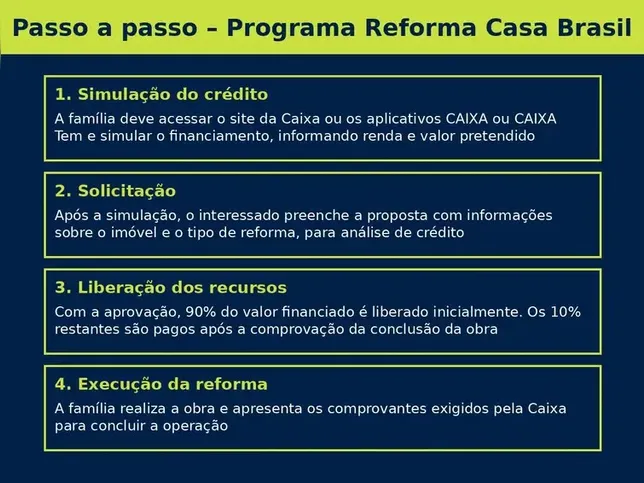 Passo a passo – Programa Reforma Casa Brasil

1. Simulação do crédito

A família deve acessar o site da Caixa ou os aplicativos CAIXA ou CAIXA Tem e simular o financiamento, informando renda e valor pretendido

2. Solicitação

Após a simulação, o interessado preenche a proposta com informações sobre o imóvel e o tipo de reforma, para análise de crédito

3. Liberação dos recursos

Com a aprovação, 90% do valor financiado é liberado inicialmente. Os 10% restantes são pagos após a comprovação da conclusão da obra

4. Execução da reforma

A família realiza a obra e apresenta os comprovantes exigidos pela Caixa para concluir a operação